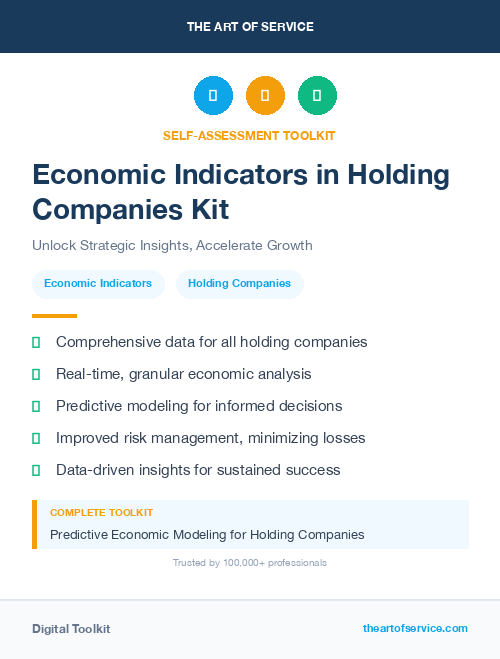 THE ART OF SERVICE

SELF-ASSESSMENT TOOLKIT

Economic Indicators in Holding Companies Kit

Unlock Strategic Insights, Accelerate Growth

Economic Indicators

Holding Companies

Comprehensive data for all holding companies

Real-time, granular economic analysis

Predictive modeling for informed decisions

Improved risk management, minimizing losses

Data-driven insights for sustained success

COMPLETE TOOLKIT

Predictive Economic Modeling for Holding Companies

Trusted by 100,000+ professionals

Digital Toolkit

theartofservice.com